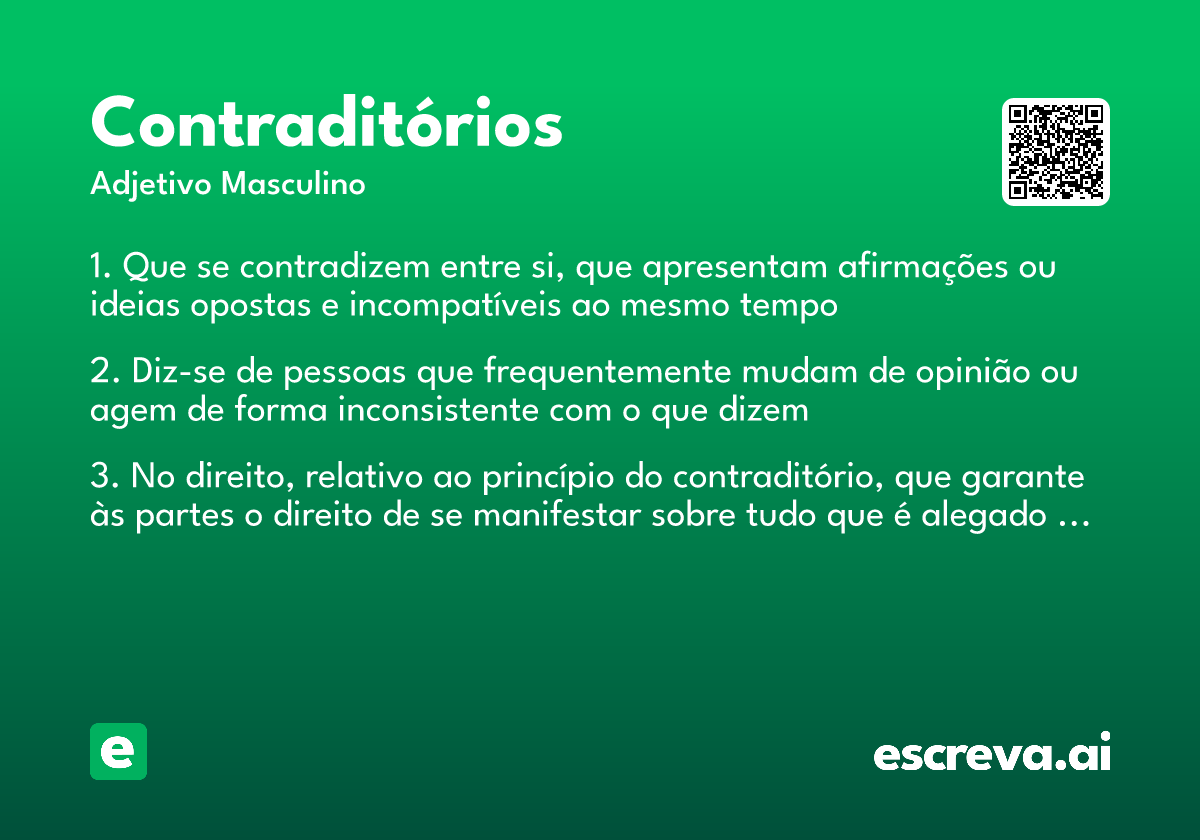 Contraditórios

Adjetivo Masculino

1. Que se contradizem entre si, que apresentam afirmações ou ideias opostas e incompatíveis ao mesmo tempo

2. Diz-se de pessoas que frequentemente mudam de opinião ou agem de forma inconsistente com o que dizem

3. No direito, relativo ao princípio do contraditório, que garante às partes o direito de se manifestar sobre tudo que é alegado ...

e

escreva.ai